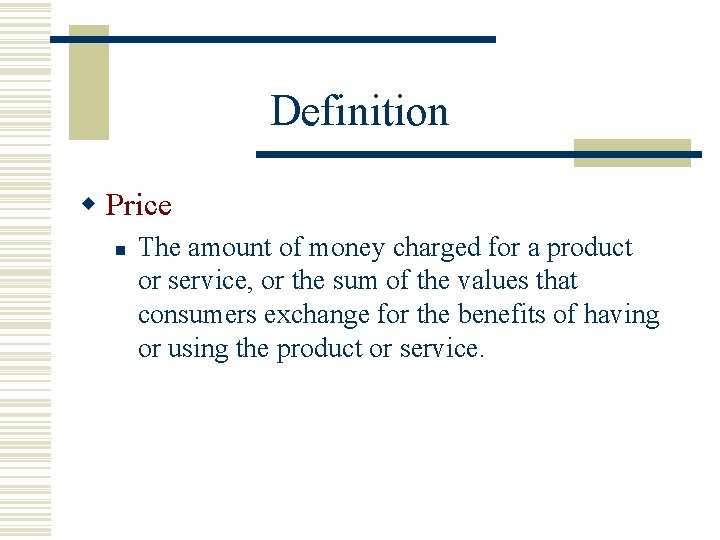 Definition

• Price

• The amount of money charged for a product or service, or the sum of the values that consumers exchange for the benefits of having or using the product or service.